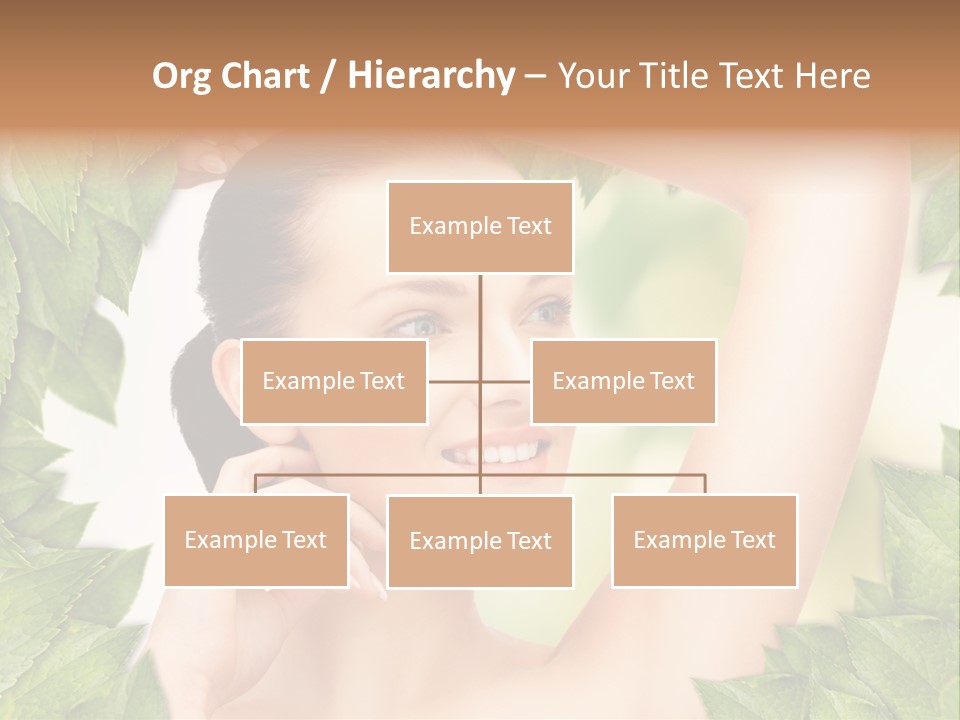 Org Chart / Hierarchy – Your Title Text Here

Example Text

Example Text

Example Text

Example Text

Example Text

Example Text